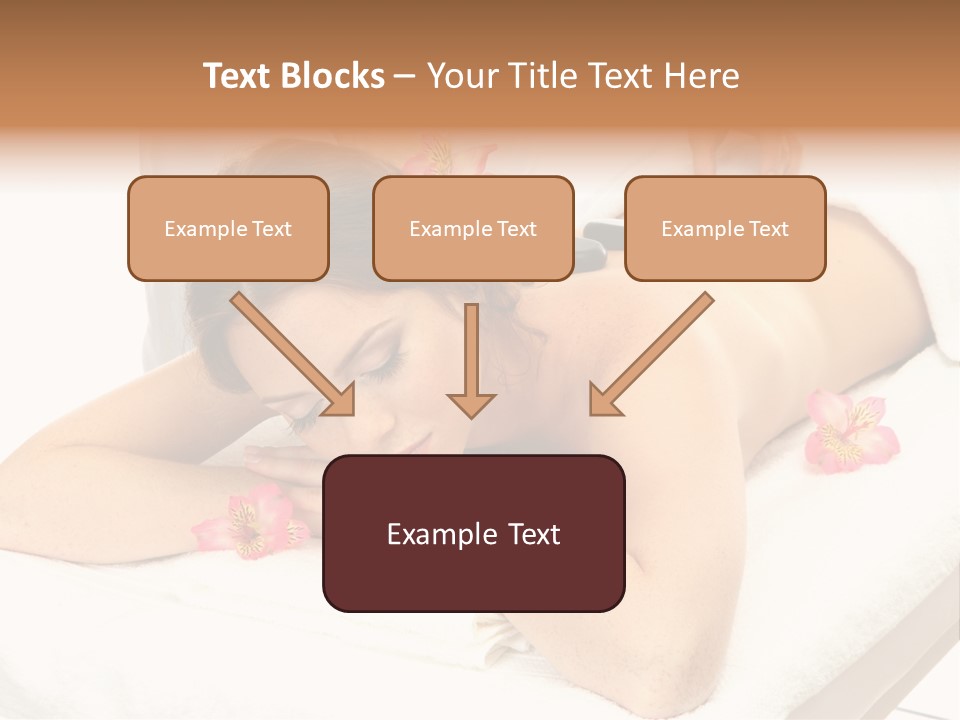 Text Blocks – Your Title Text Here

Example Text

Example Text

Example Text

Example Text